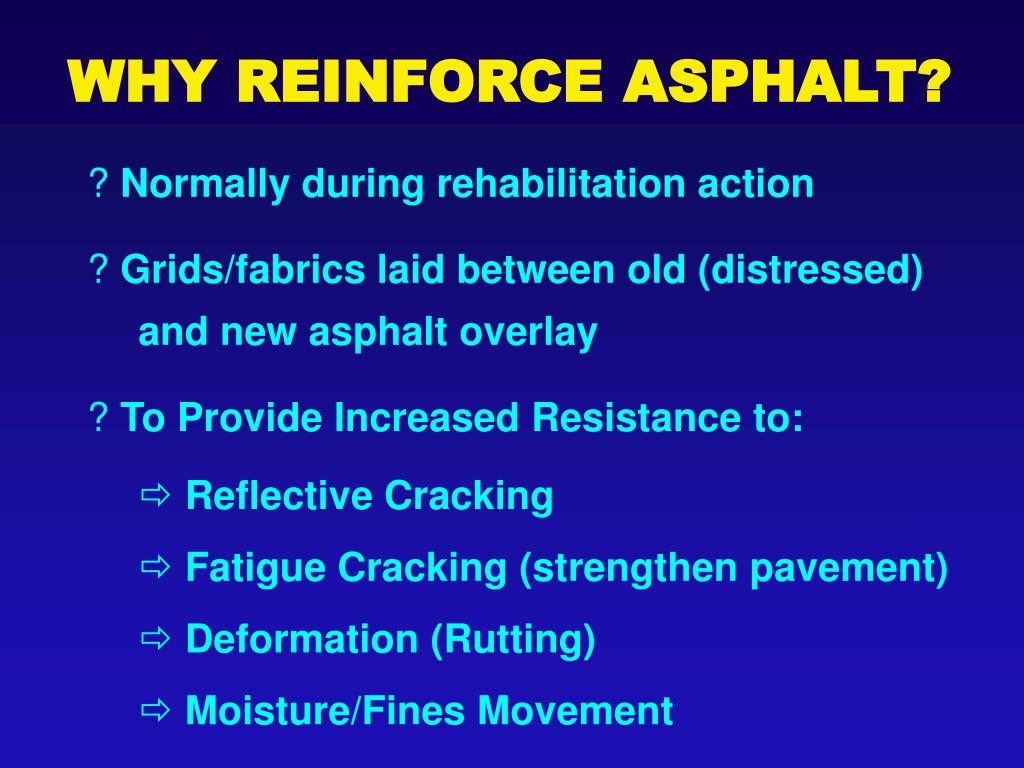 WHY REINFORCE ASPHALT?

? Normally during rehabilitation action

? Grids/fabrics laid between old (distressed) and new asphalt overlay

? To Provide Increased Resistance to:

⇨ Reflective Cracking

⇨ Fatigue Cracking (strengthen pavement)

⇨ Deformation (Rutting)

⇨ Moisture/Fines Movement